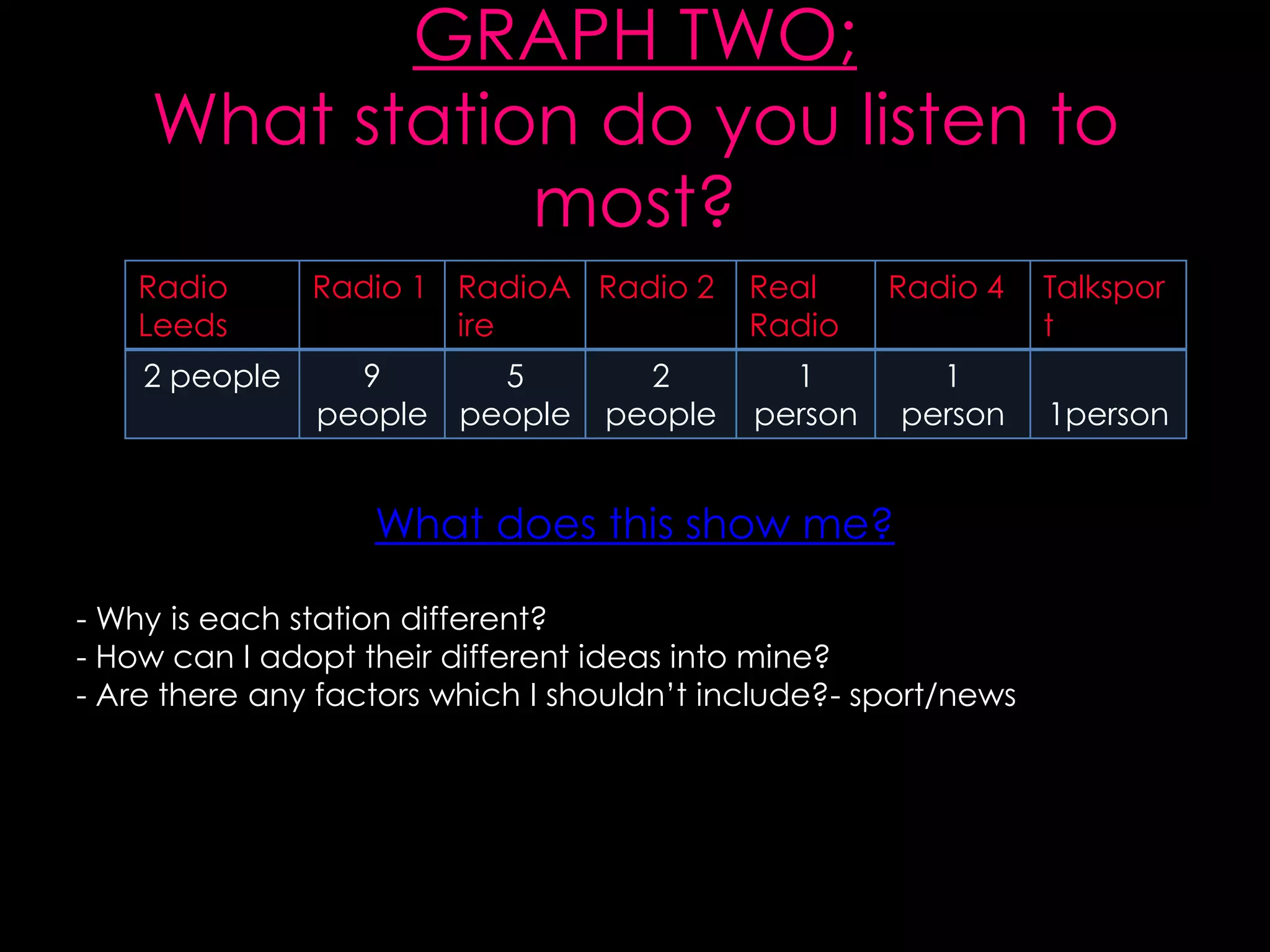 GRAPH TWO;
What station do you listen to most?

| Radio Leeds | Radio 1 | RadioAire | Radio 2 | Real Radio | Radio 4 | Talksport |
|---|---|---|---|---|---|---|
| 2 people | 9 people | 5 people | 2 people | 1 person | 1 person | 1person |

What does this show me?

- Why is each station different?
- How can I adopt their different ideas into mine?
- Are there any factors which I shouldn't include?- sport/news